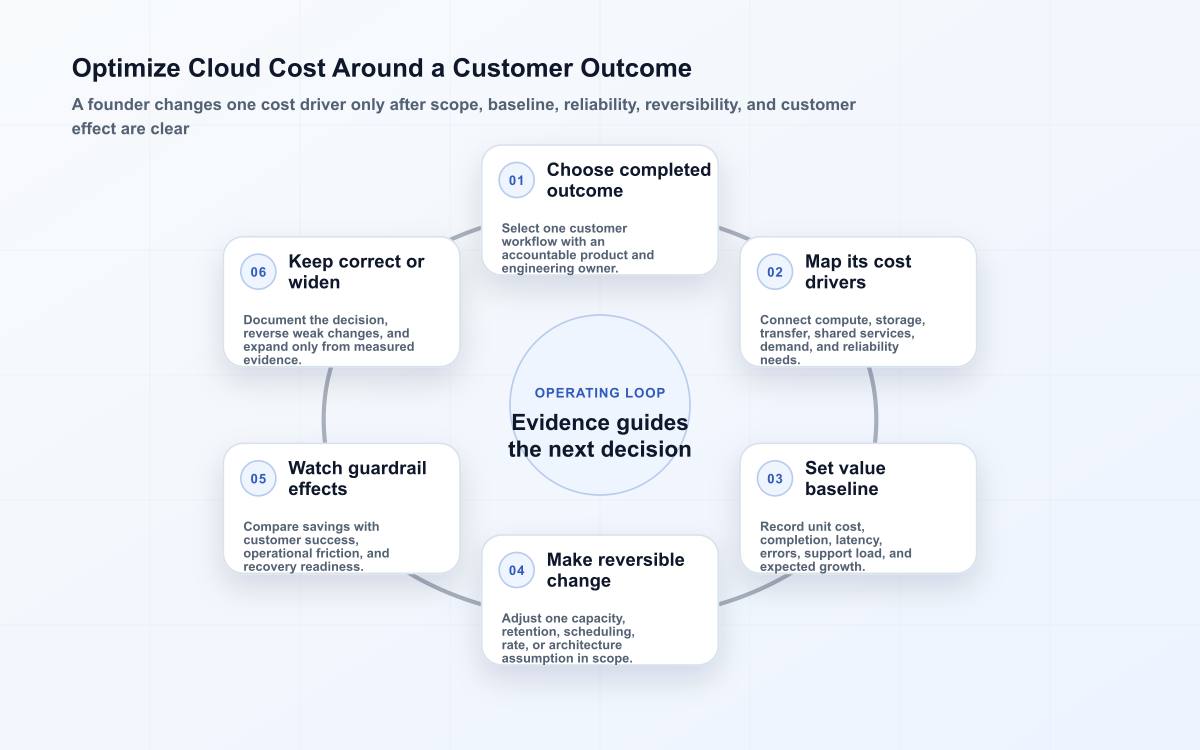 Optimize Cloud Cost Around a Customer Outcome

A founder changes one cost driver only after scope, baseline, reliability, reversibility, and customer effect are clear

01 Choose completed outcome

Select one customer workflow with an accountable product and engineering owner.

02 Map its cost drivers

Connect compute, storage, transfer, shared services, demand, and reliability needs.

03 Set value baseline

Record unit cost, completion, latency, errors, support load, and expected growth.

04 Make reversible change

Adjust one capacity, retention, scheduling, rate, or architecture assumption in scope.

05 Watch guardrail effects

Compare savings with customer success, operational friction, and recovery readiness.

06 Keep correct or widen

Document the decision, reverse weak changes, and expand only from measured evidence.

OPERATING LOOP

Evidence guides the next decision